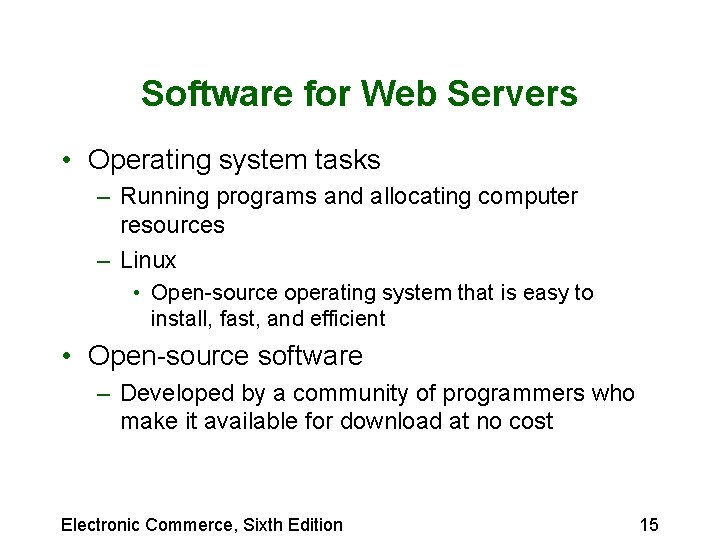 Software for Web Servers

• Operating system tasks
 – Running programs and allocating computer resources
 – Linux
  • Open-source operating system that is easy to install, fast, and efficient
• Open-source software
 – Developed by a community of programmers who make it available for download at no cost

Electronic Commerce, Sixth Edition

15